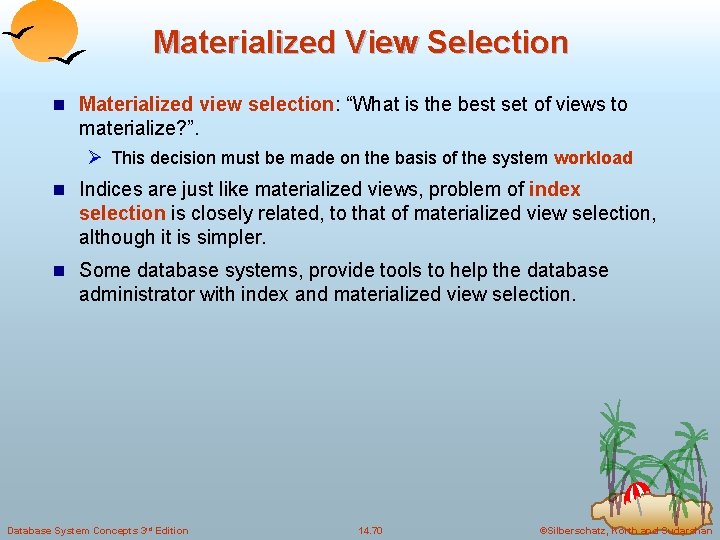 Materialized View Selection

Materialized view selection: “What is the best set of views to materialize?”.

This decision must be made on the basis of the system workload

Indices are just like materialized views, problem of index selection is closely related, to that of materialized view selection, although it is simpler.

Some database systems, provide tools to help the database administrator with index and materialized view selection.

Database System Concepts 3rd Edition

14.70

©Silberschatz, Korth and Sudarshan